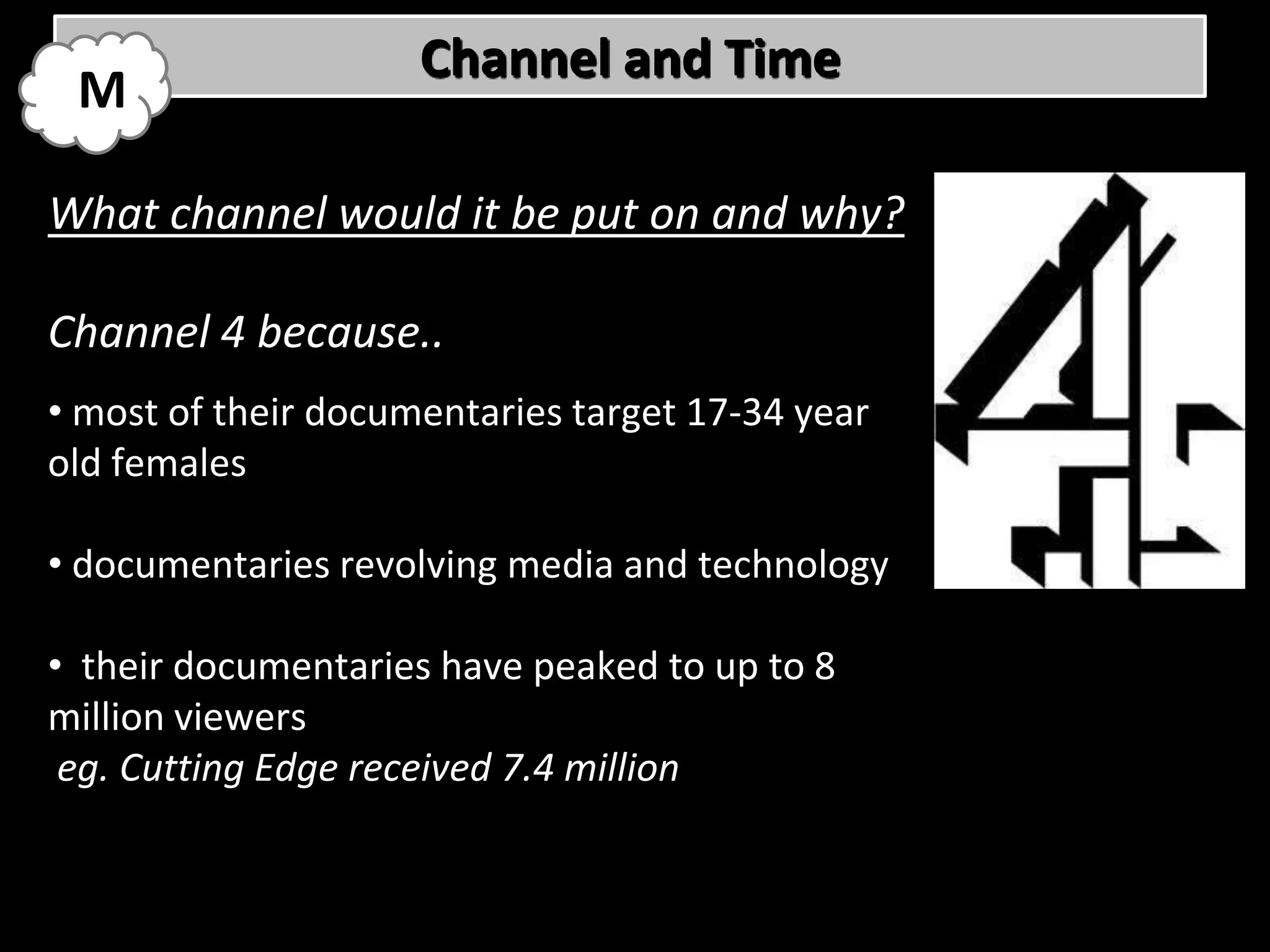 M

Channel and Time

What channel would it be put on and why?

Channel 4 because..

• most of their documentaries target 17-34 year old females

• documentaries revolving media and technology

• their documentaries have peaked to up to 8 million viewers
eg. Cutting Edge received 7.4 million